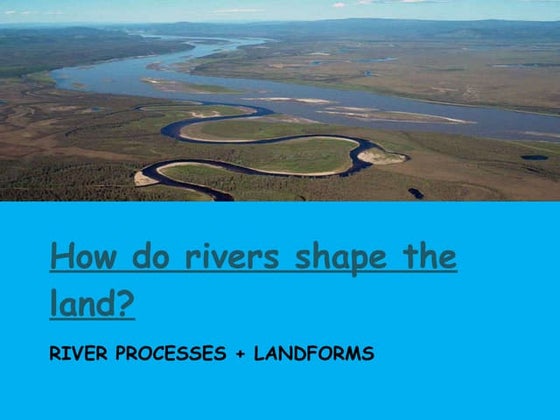 How do rivers shape the land?

RIVER PROCESSES + LANDFORMS